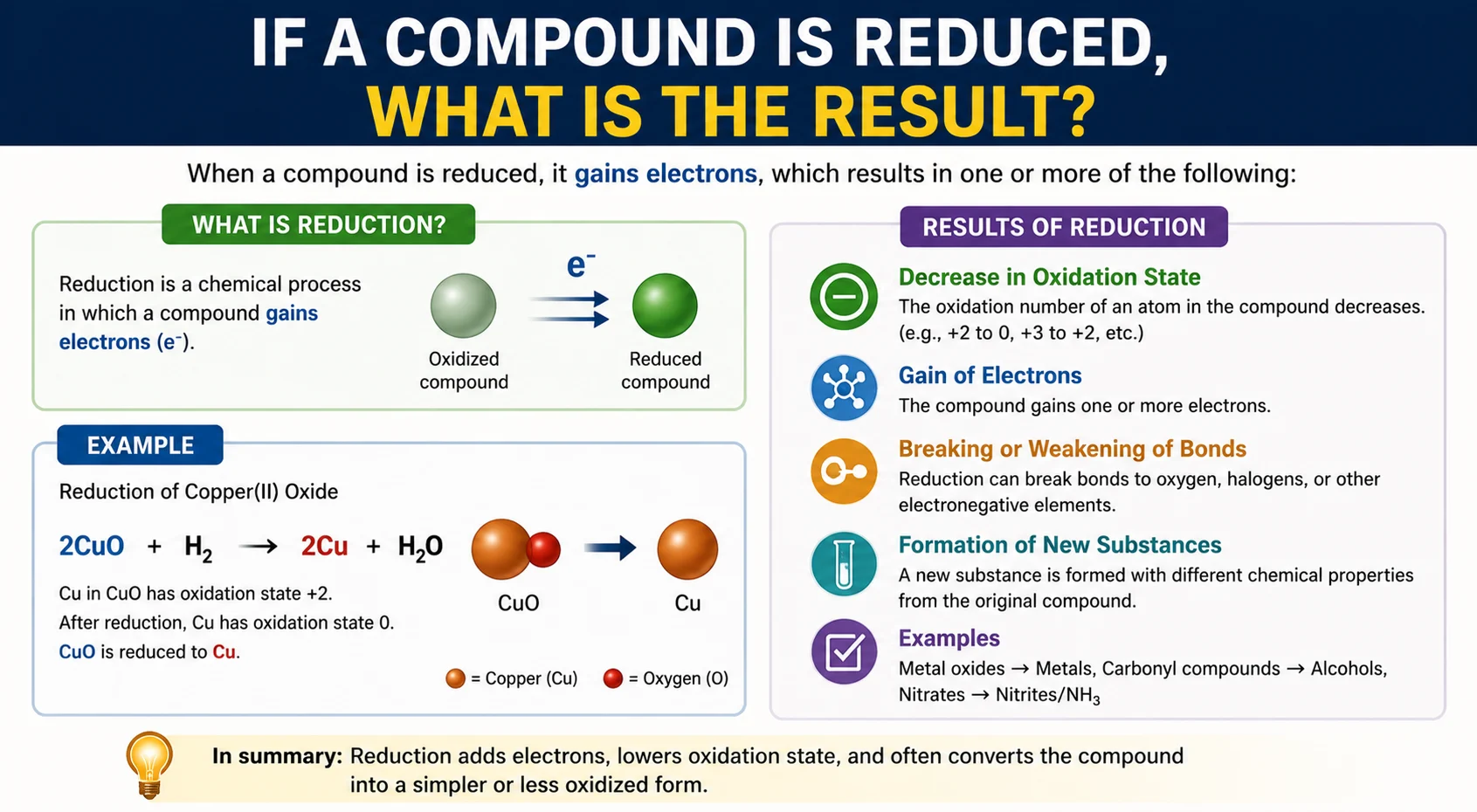 IF A COMPOUND IS REDUCED,
WHAT IS THE RESULT?

When a compound is reduced, it gains electrons, which results in one or more of the following:

WHAT IS REDUCTION?

Reduction is a chemical process in which a compound gains electrons ($e^-$).

$e^-$

Oxidized compound

Reduced compound

EXAMPLE

Reduction of Copper(II) Oxide

$2CuO + H_2 \rightarrow 2Cu + H_2O$

CuO

Cu

Cu in CuO has oxidation state +2.
After reduction, Cu has oxidation state 0.
CuO is reduced to Cu.

= Copper (Cu) = Oxygen (O)

RESULTS OF REDUCTION

Decrease in Oxidation State
The oxidation number of an atom in the compound decreases. (e.g., +2 to 0, +3 to +2, etc.)

Gain of Electrons
The compound gains one or more electrons.

Breaking or Weakening of Bonds
Reduction can break bonds to oxygen, halogens, or other electronegative elements.

Formation of New Substances
A new substance is formed with different chemical properties from the original compound.

Examples
Metal oxides → Metals, Carbonyl compounds → Alcohols, Nitrates → Nitrites/$NH_3$

In summary: Reduction adds electrons, lowers oxidation state, and often converts the compound into a simpler or less oxidized form.